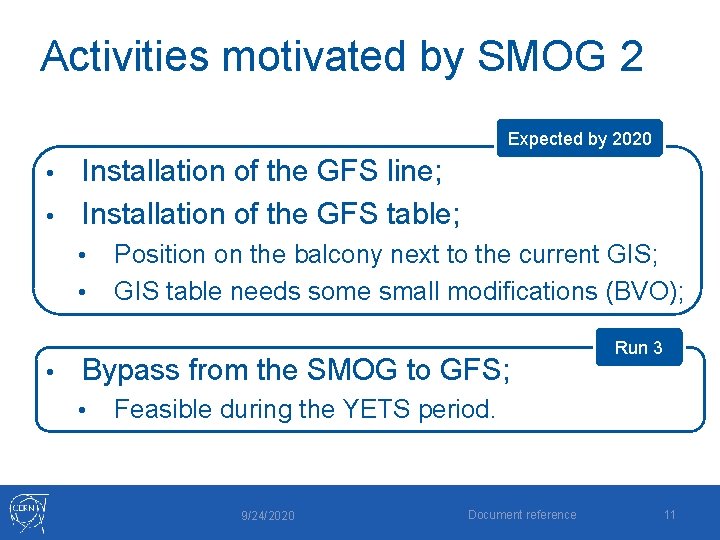 Activities motivated by SMOG 2

Expected by 2020

• Installation of the GFS line;
• Installation of the GFS table;
  • Position on the balcony next to the current GIS;
  • GIS table needs some small modifications (BVO);

Run 3

• Bypass from the SMOG to GFS;
  • Feasible during the YETS period.

CERN

9/24/2020

Document reference

11